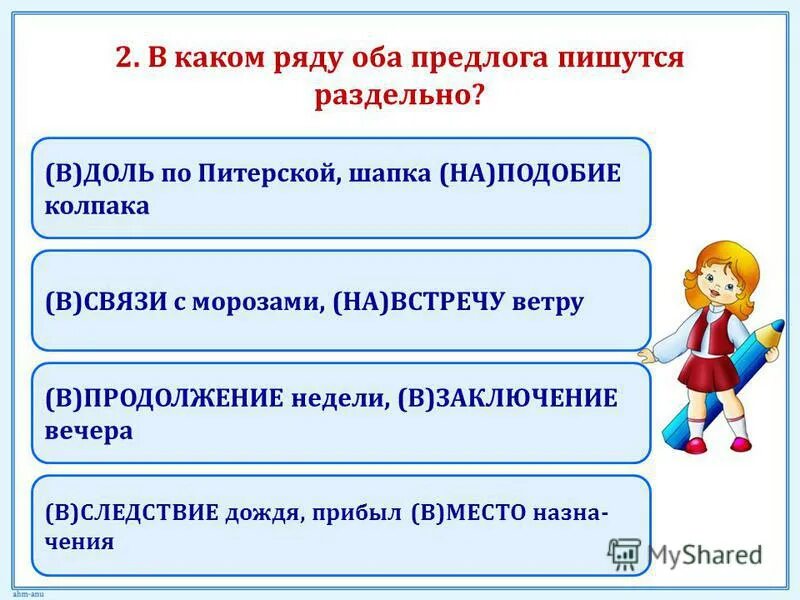 2. В каком ряду оба предлога пишутся раздельно?

(В)ДОЛЬ по Питерской, шапка (НА)ПОДОБИЕ колпака

(В)СВЯЗИ с морозами, (НА)ВСТРЕЧУ ветру

(В)ПРОДОЛЖЕНИЕ недели, (В)ЗАКЛЮЧЕНИЕ вечера

(В)СЛЕДСТВИЕ дождя, прибыл (В)МЕСТО назначения

MyShared

ahm-anu